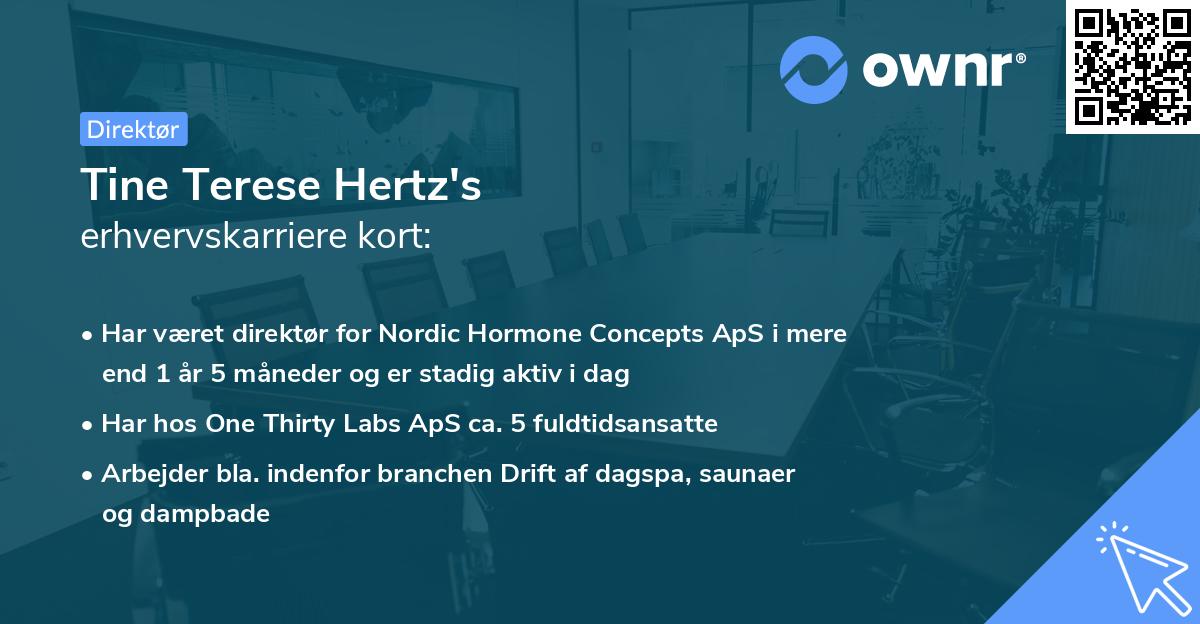 ownr®

Direktør

Tine Terese Hertz's
erhvervskarriere kort:

• Har været direktør for Nordic Hormone Concepts ApS i mere end 1 år 5 måneder og er stadig aktiv i dag

• Har hos One Thirty Labs ApS ca. 5 fuldtidsansatte

• Arbejder bla. indenfor branchen Drift af dagspa, saunaer og dampbade